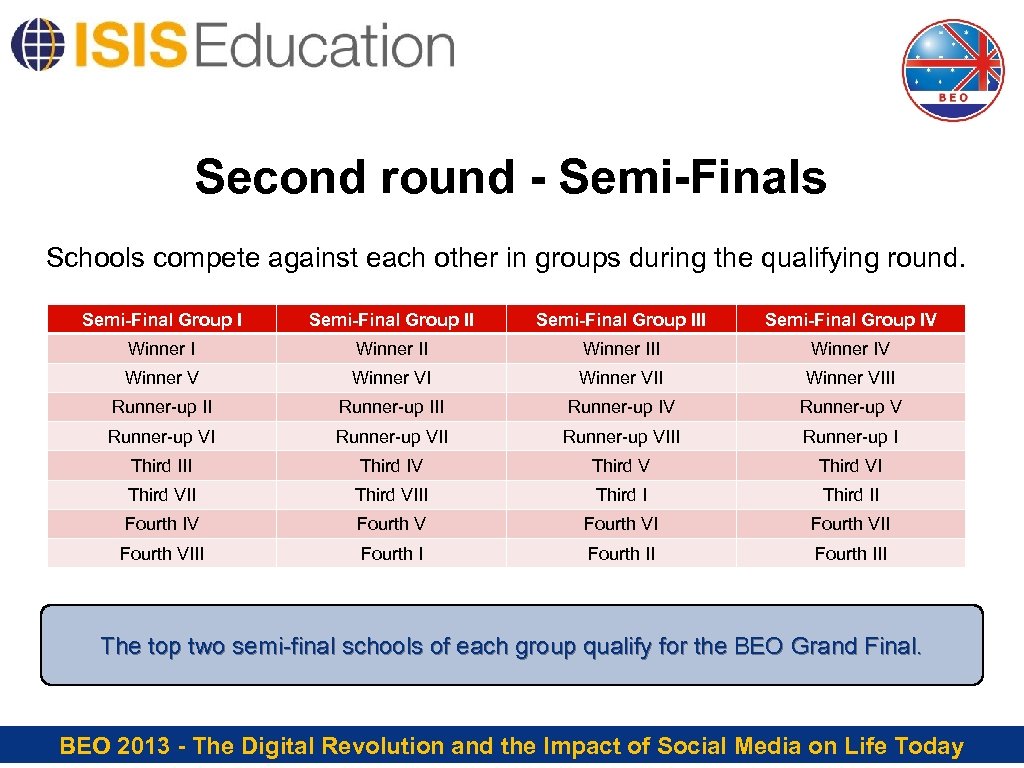 ISIS Education

BEO

Second round - Semi-Finals

Schools compete against each other in groups during the qualifying round.

| Semi-Final Group I | Semi-Final Group II | Semi-Final Group III | Semi-Final Group IV |
|---|---|---|---|
| Winner I | Winner II | Winner III | Winner IV |
| Winner V | Winner VI | Winner VII | Winner VIII |
| Runner-up II | Runner-up III | Runner-up IV | Runner-up V |
| Runner-up VI | Runner-up VII | Runner-up VIII | Runner-up I |
| Third III | Third IV | Third V | Third VI |
| Third VII | Third VIII | Third I | Third II |
| Fourth IV | Fourth V | Fourth VI | Fourth VII |
| Fourth VIII | Fourth I | Fourth II | Fourth III |

The top two semi-final schools of each group qualify for the BEO Grand Final.

BEO 2013 - The Digital Revolution and the Impact of Social Media on Life Today